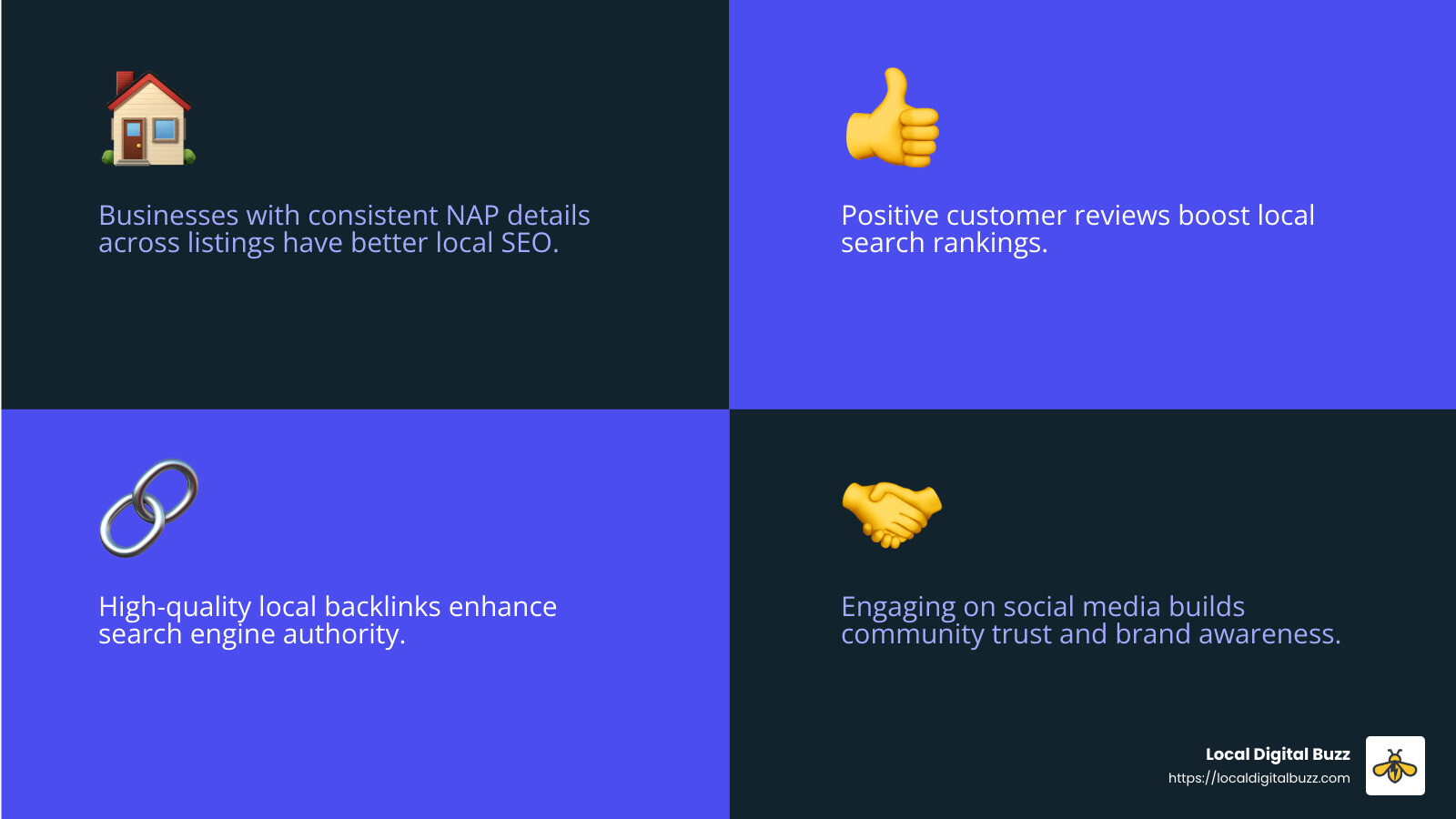 Businesses with consistent NAP details across listings have better local SEO.

Positive customer reviews boost local search rankings.

High-quality local backlinks enhance search engine authority.

Engaging on social media builds community trust and brand awareness.

Local Digital Buzz
https://localdigitalbuzz.com